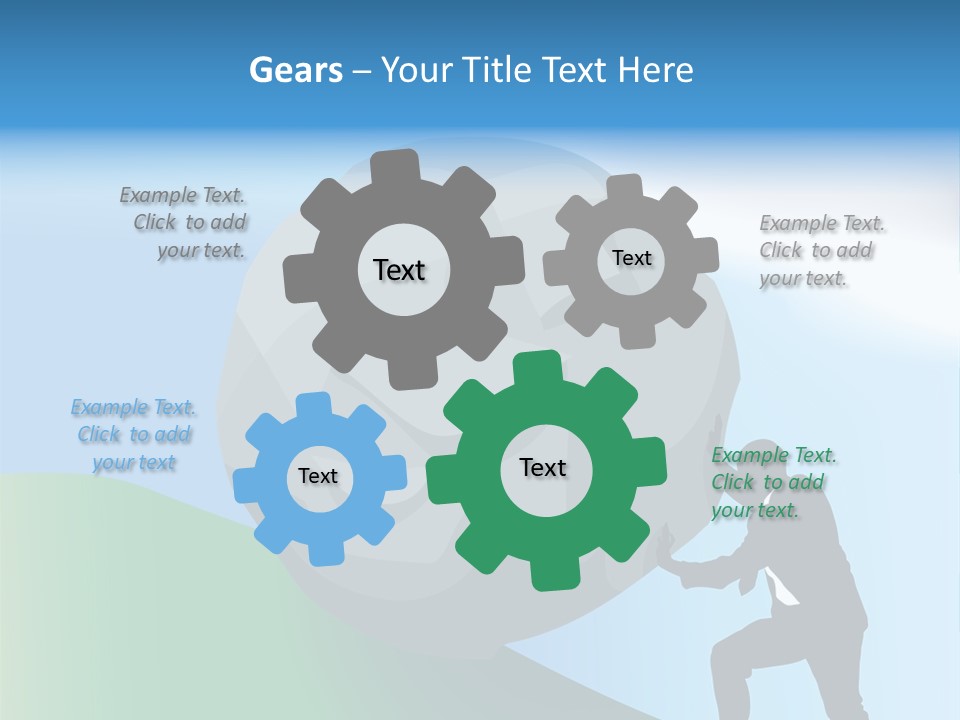 Gears – Your Title Text Here

Example Text. Click to add your text.

Text

Text

Example Text. Click to add your text.

Example Text. Click to add your text

Text

Text

Example Text. Click to add your text.